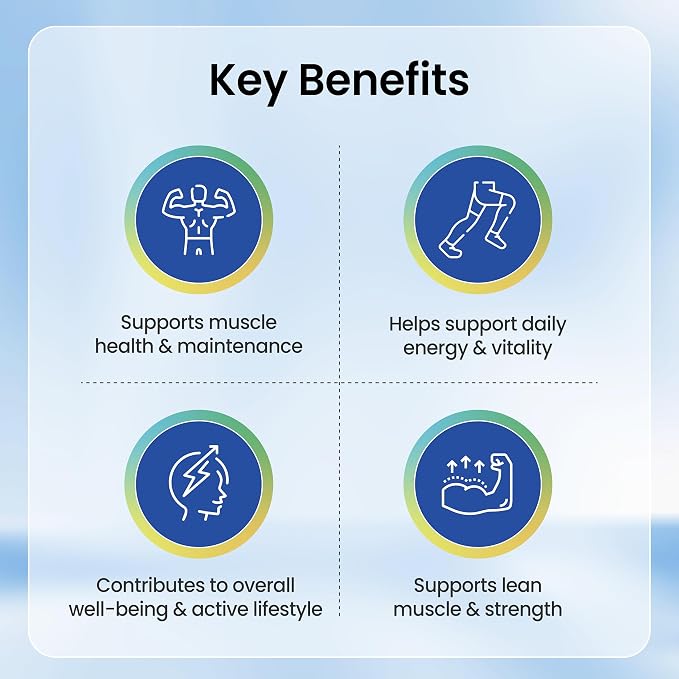 Key Benefits

Supports muscle health & maintenance

Helps support daily energy & vitality

Contributes to overall well-being & active lifestyle

Supports lean muscle & strength